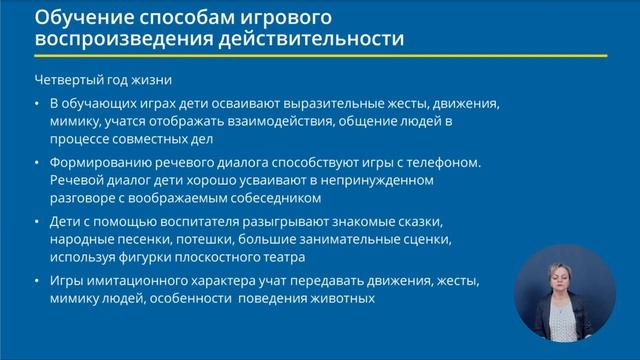 Обучение способам игрового воспроизведения действительности

Четвертый год жизни

• В обучающих играх дети осваивают выразительные жесты, движения, мимику, учатся отображать взаимодействия, общение людей в процессе совместных дел

• Формированию речевого диалога способствуют игры с телефоном. Речевой диалог дети хорошо усваивают в непринужденном разговоре с воображаемым собеседником

• Дети с помощью воспитателя разыгрывают знакомые сказки, народные песенки, потешки, большие занимательные сценки, используя фигурки плоскостного театра

• Игры имитационного характера учат передавать движения, жесты, мимику людей, особенности поведения животных